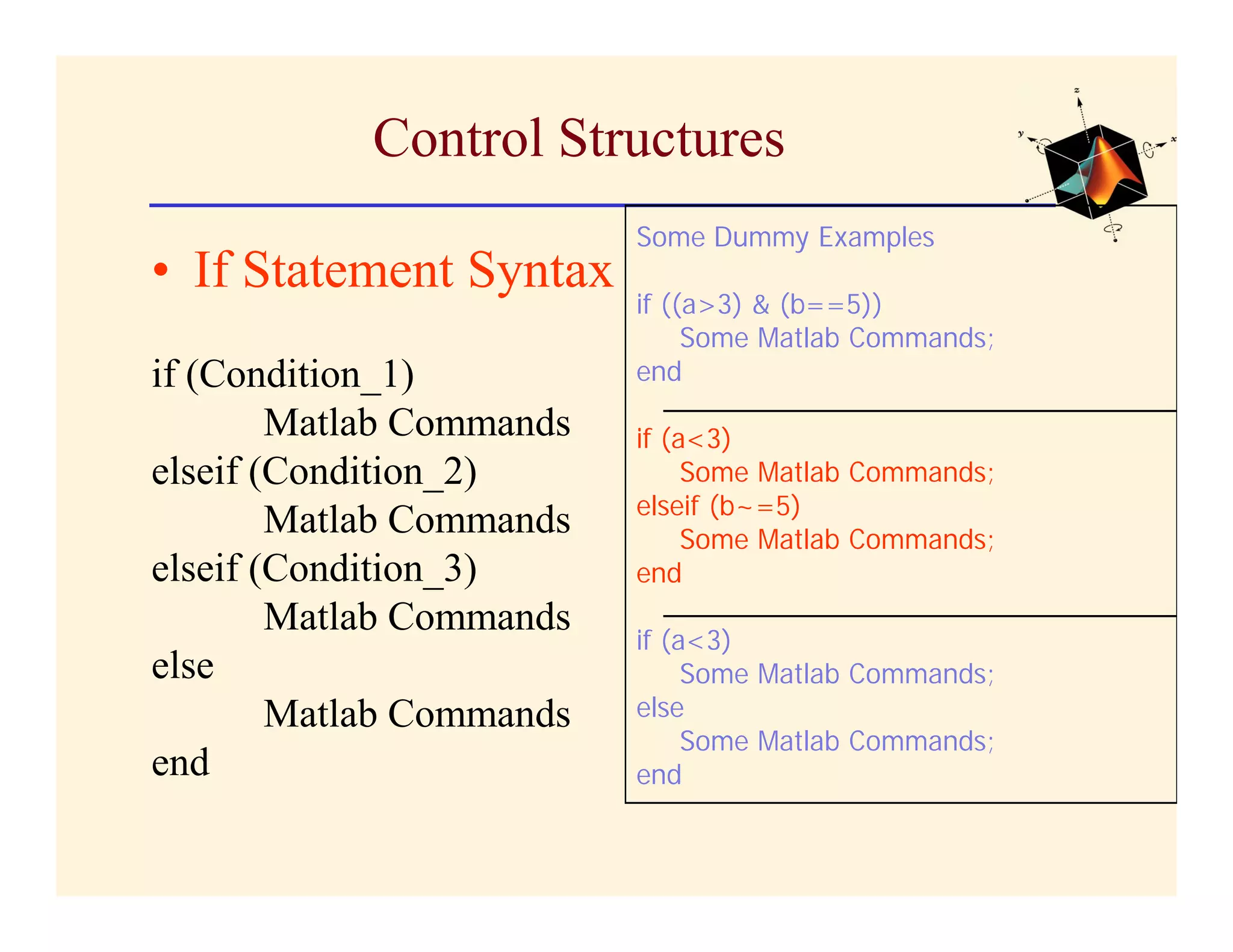 Control Structures

• If Statement Syntax

if (Condition_1)
Matlab Commands
elseif (Condition_2)
Matlab Commands
elseif (Condition_3)
Matlab Commands
else
Matlab Commands
end

Some Dummy Examples

if ((a>3) & (b==5))
Some Matlab Commands;
end

if (a<3)
Some Matlab Commands;
elseif (b~=5)
Some Matlab Commands;
end

if (a<3)
Some Matlab Commands;
else
Some Matlab Commands;
end

z
y
x